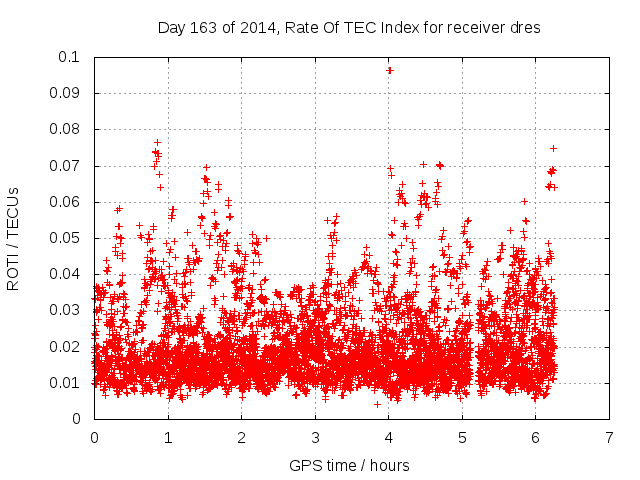 Day 163 of 2014, Rate Of TEC Index for receiver dres

ROTI / TECUs

0.1
0.09
0.08
0.07
0.06
0.05
0.04
0.03
0.02
0.01
0

0 1 2 3 4 5 6 7

GPS time / hours